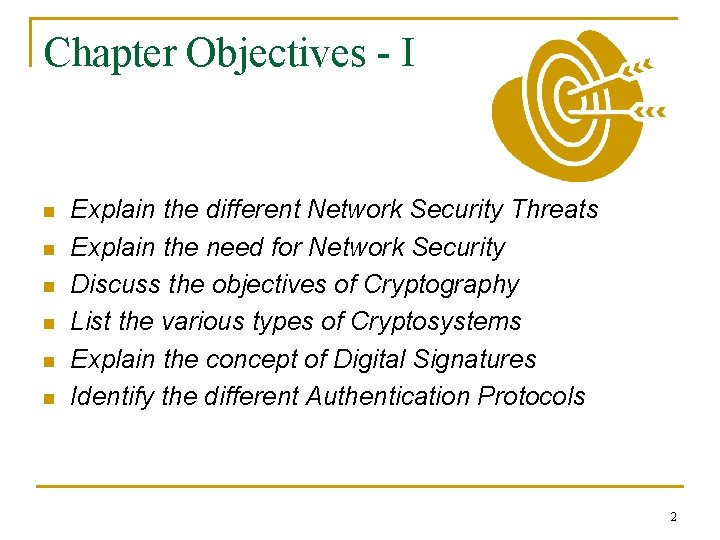 Chapter Objectives - I

- Explain the different Network Security Threats
- Explain the need for Network Security
- Discuss the objectives of Cryptography
- List the various types of Cryptosystems
- Explain the concept of Digital Signatures
- Identify the different Authentication Protocols

2